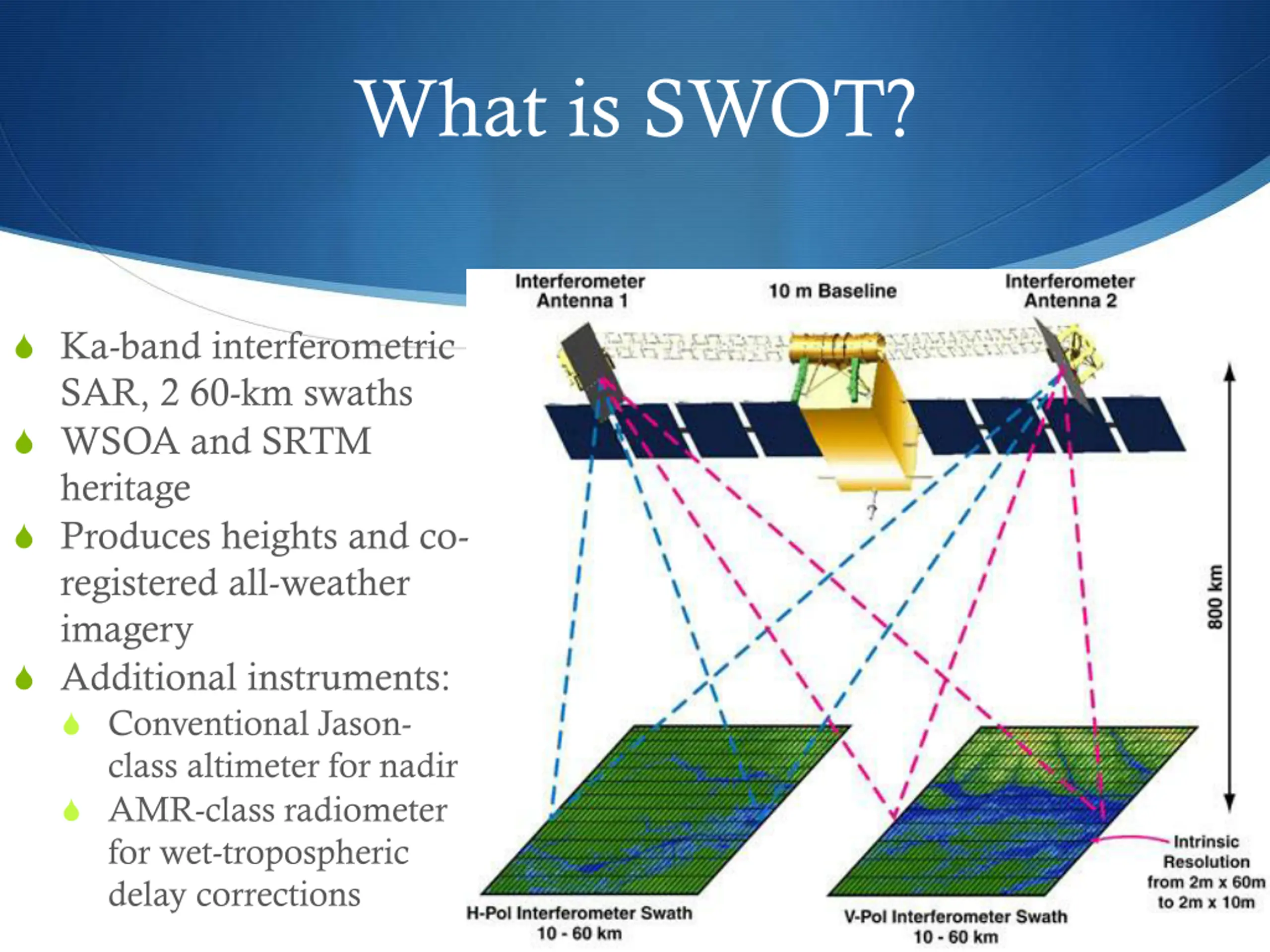 What is SWOT?

Ka-band interferometric SAR, 2 60-km swaths

WSOA and SRTM heritage

Produces heights and co-registered all-weather imagery

Additional instruments:

Conventional Jason-class altimeter for nadir

AMR-class radiometer for wet-tropospheric delay corrections

Interferometer Antenna 1

10 m Baseline

Interferometer Antenna 2

800 km

Intrinsic Resolution from 2m x 60m to 2m x 10m

H-Pol Interferometer Swath 10 - 60 km

V-Pol Interferometer Swath 10 - 60 km